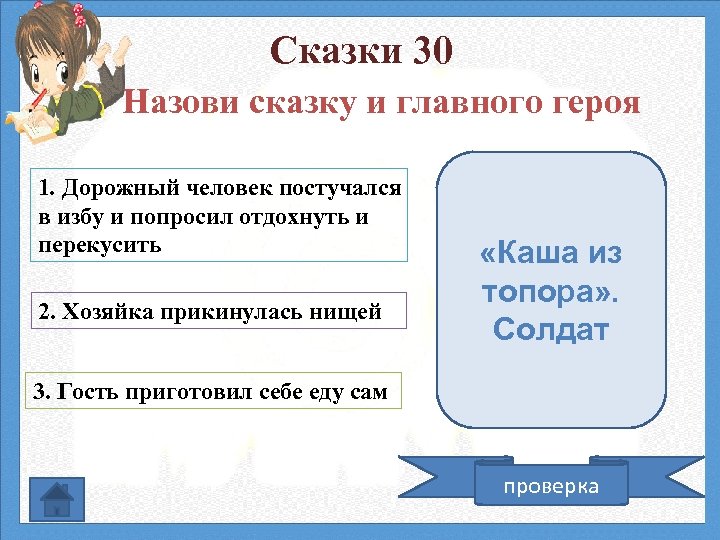 Сказки 30

Назови сказку и главного героя

1. Дорожный человек постучался в избу и попросил отдохнуть и перекусить

2. Хозяйка прикинулась нищей

3. Гость приготовил себе еду сам

«Каша из топора». Солдат

проверка